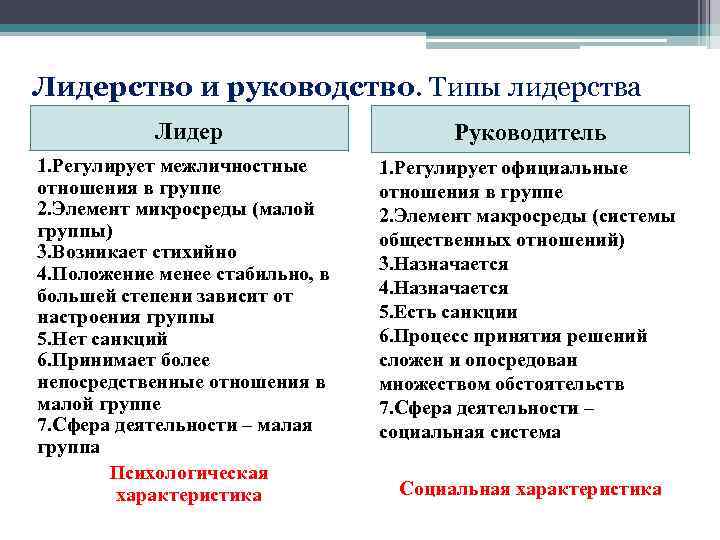 Лидерство и руководство. Типы лидерства

Лидер

1.Регулирует межличностные отношения в группе
2.Элемент микросреды (малой группы)
3.Возникает стихийно
4.Положение менее стабильно, в большей степени зависит от настроения группы
5.Нет санкций
6.Принимает более непосредственные отношения в малой группе
7.Сфера деятельности – малая группа

Психологическая характеристика

Руководитель

1.Регулирует официальные отношения в группе
2.Элемент макросреды (системы общественных отношений)
3.Назначается
4.Назначается
5.Есть санкции
6.Процесс принятия решений сложен и опосредован множеством обстоятельств
7.Сфера деятельности – социальная система

Социальная характеристика